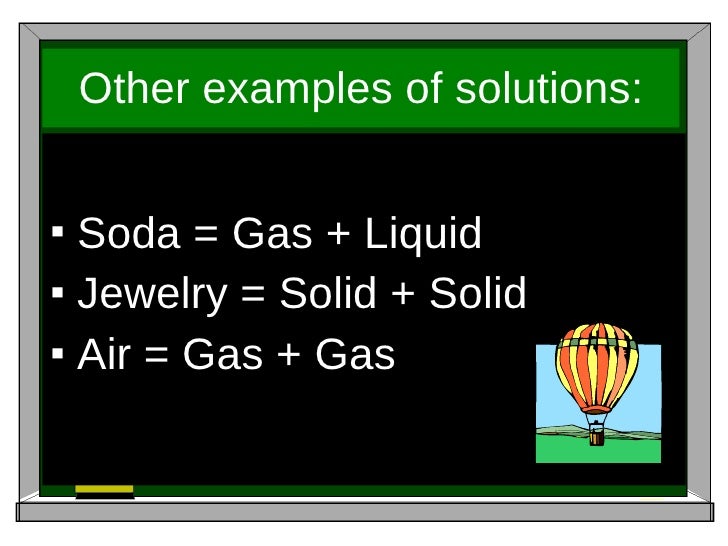 Other examples of solutions:

▪ Soda = Gas + Liquid
▪ Jewelry = Solid + Solid
▪ Air = Gas + Gas